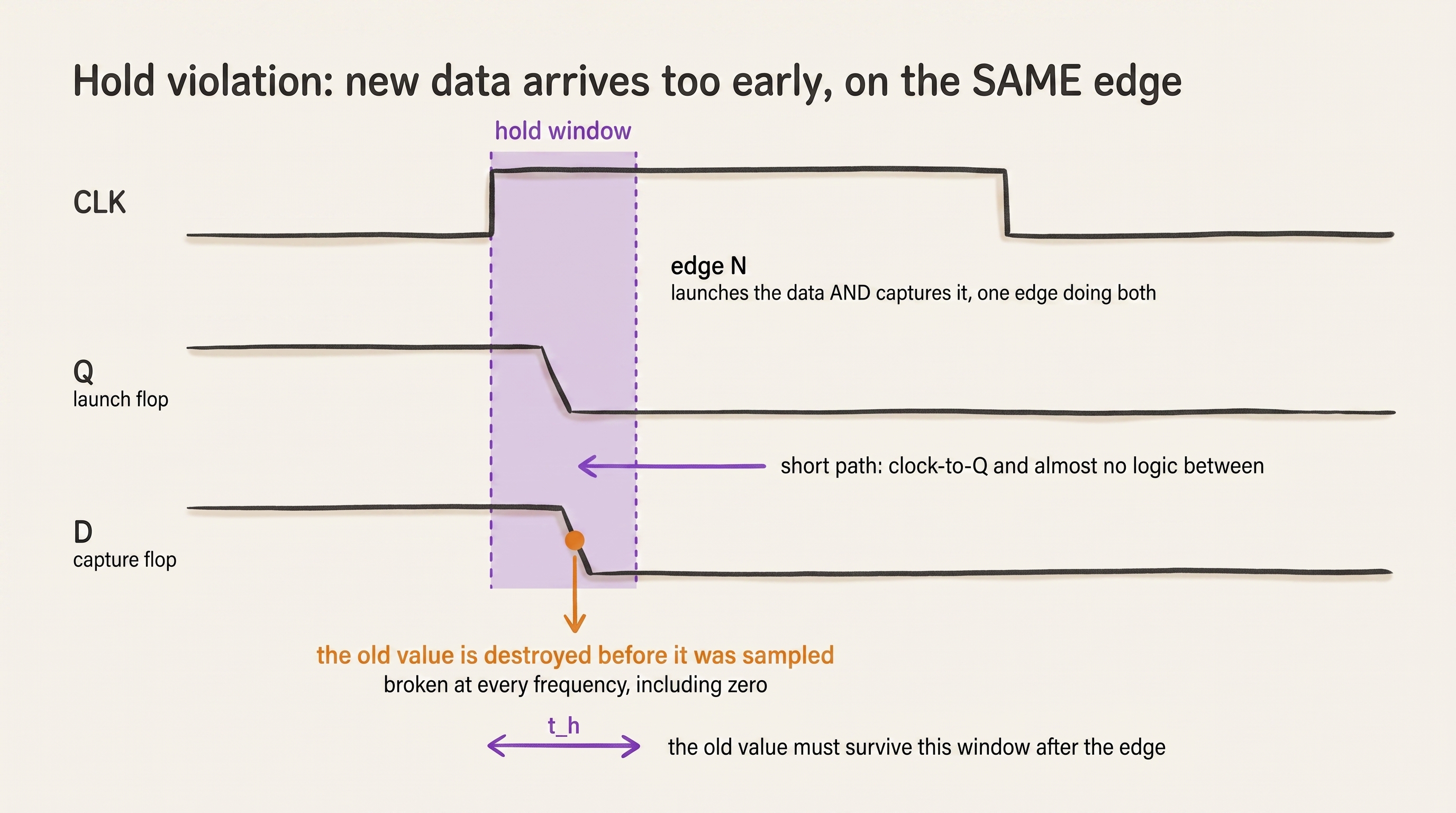 Hold violation: new data arrives too early, on the SAME edge

hold window

CLK

edge N
launches the data AND captures it, one edge doing both

Q
launch flop

short path: clock-to-Q and almost no logic between

D
capture flop

the old value is destroyed before it was sampled
broken at every frequency, including zero

t_h

the old value must survive this window after the edge